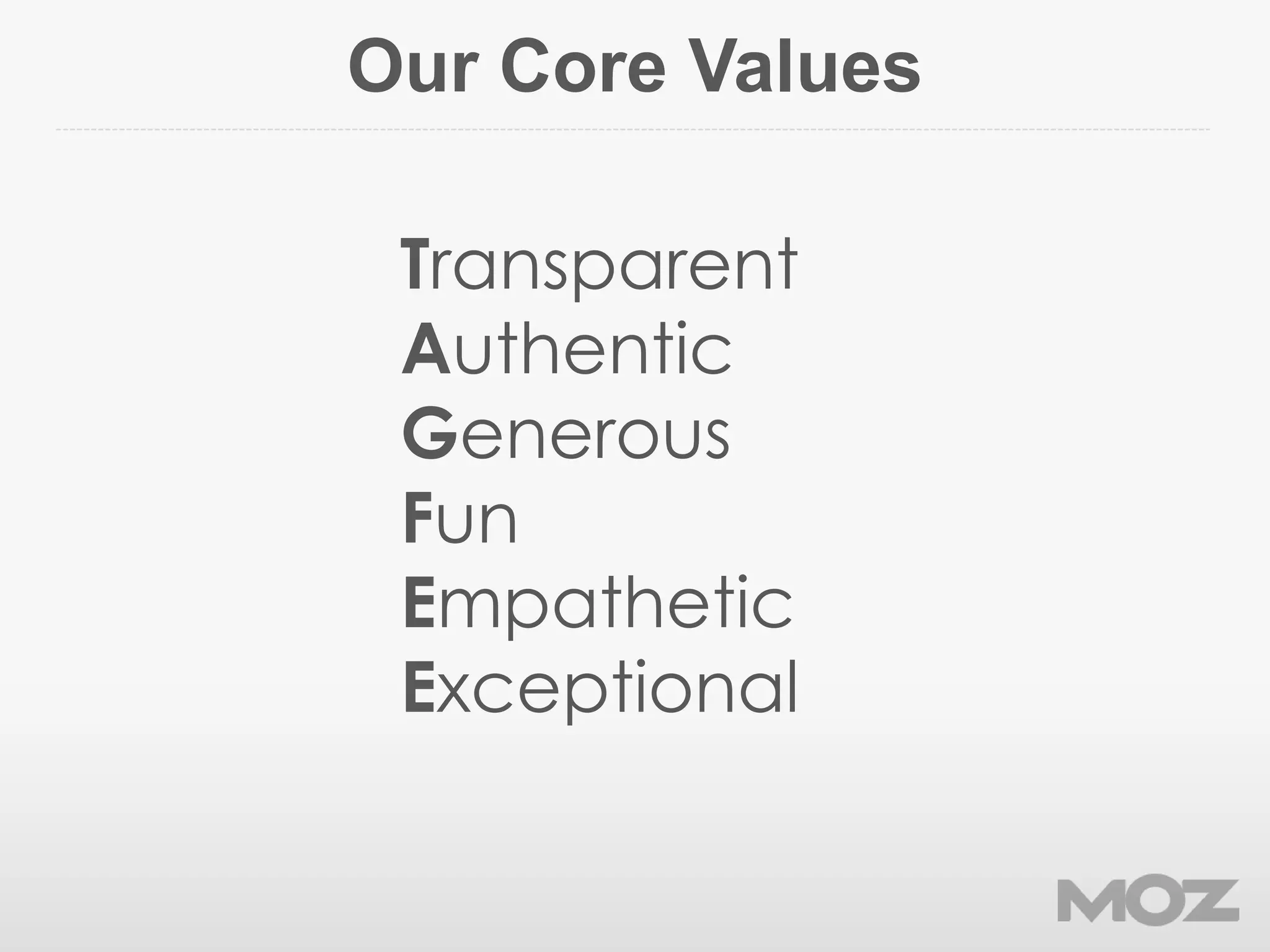 Our Core Values

Transparent
Authentic
Generous
Fun
Empathetic
Exceptional

MOZ